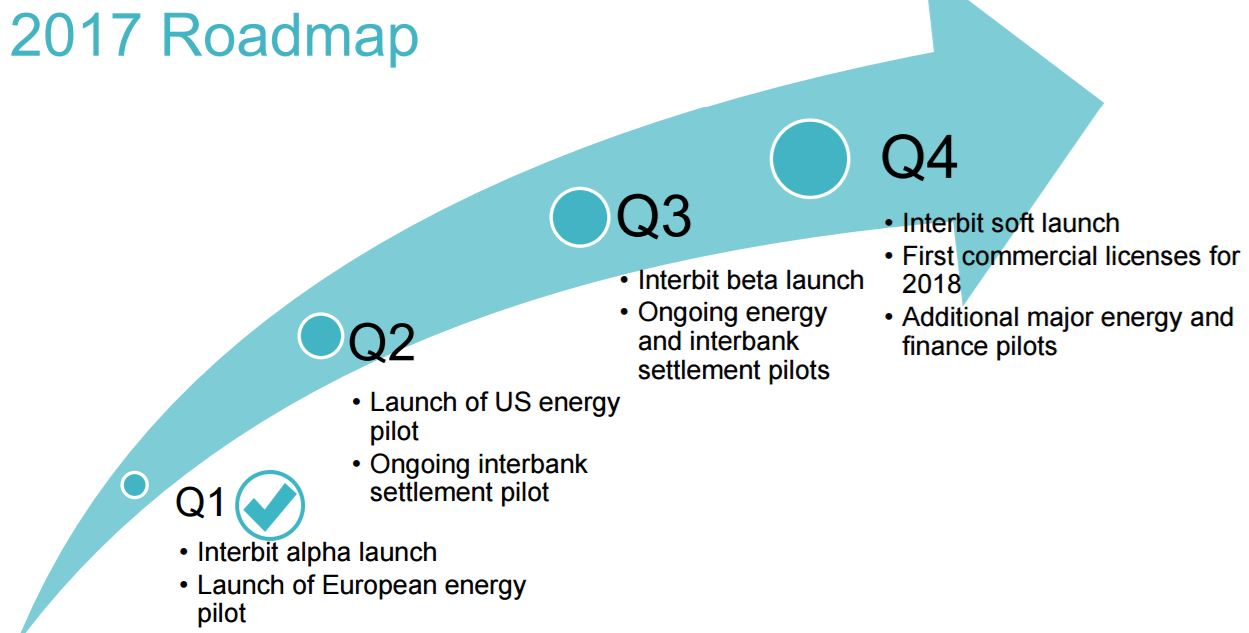 2017 Roadmap

Q1
• Interbit alpha launch
• Launch of European energy pilot

Q2
• Launch of US energy pilot
• Ongoing interbank settlement pilot

Q3
• Interbit beta launch
• Ongoing energy and interbank settlement pilots

Q4
• Interbit soft launch
• First commercial licenses for 2018
• Additional major energy and finance pilots